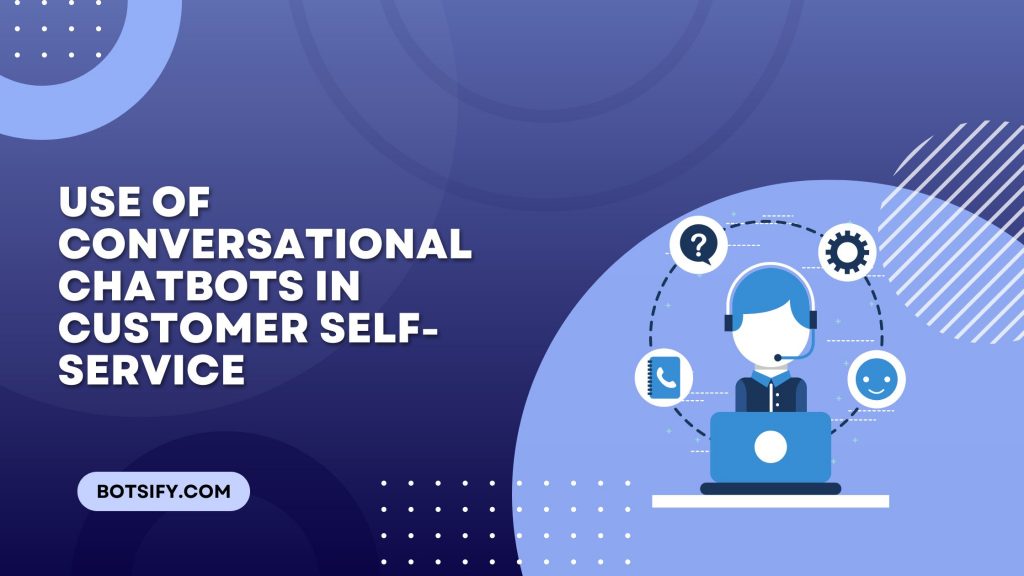 USE OF CONVERSATIONAL CHATBOTS IN CUSTOMER SELF-SERVICE

?

BOTSIFY.COM